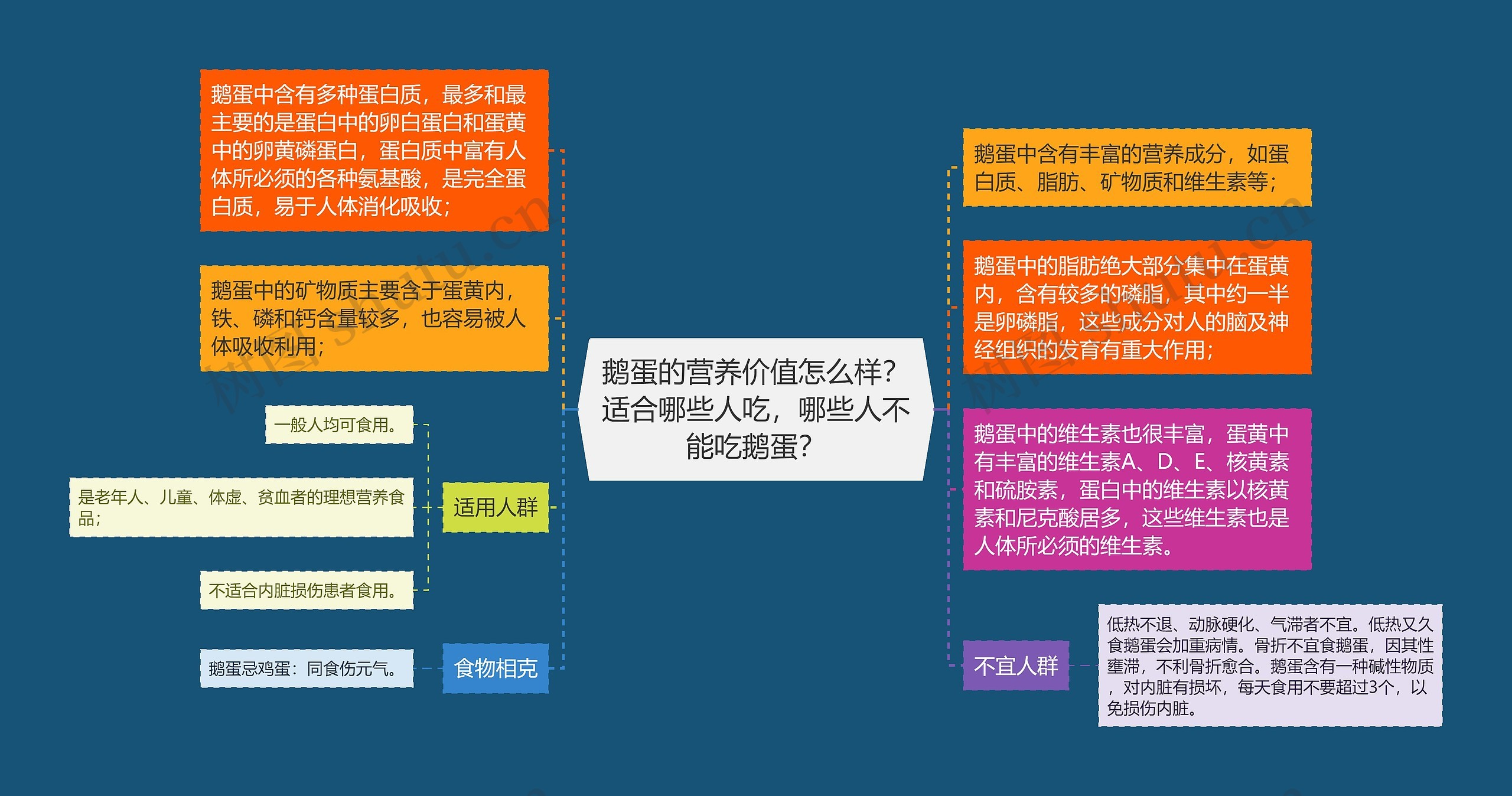 鹅蛋的营养价值怎么样？适合哪些人吃，哪些人不能吃鹅蛋？

鹅蛋中含有多种蛋白质，最多和最主要的是蛋白中的卵白蛋白和蛋黄中的卵黄磷蛋白，蛋白质中富有人体所必须的各种氨基酸，是完全蛋白质，易于人体消化吸收；

鹅蛋中的矿物质主要含于蛋黄内，铁、磷和钙含量较多，也容易被人体吸收利用；

适用人群

一般人均可食用。

是老年人、儿童、体虚、贫血者的理想营养食品；

不适合内脏损伤患者食用。

食物相克

鹅蛋忌鸡蛋：同食伤元气。

鹅蛋中含有丰富的营养成分，如蛋白质、脂肪、矿物质和维生素等；

鹅蛋中的脂肪绝大部分集中在蛋黄内，含有较多的磷脂，其中约一半是卵磷脂，这些成分对人的脑及神经组织的发育有重大作用；

鹅蛋中的维生素也很丰富，蛋黄中有丰富的维生素A、D、E、核黄素和硫胺素，蛋白中的维生素以核黄素和尼克酸居多，这些维生素也是人体所必须的维生素。

不宜人群

低热不退、动脉硬化、气滞者不宜。低热又久食鹅蛋会加重病情。骨折不宜食鹅蛋，因其性壅滞，不利骨折愈合。鹅蛋含有一种碱性物质，对内脏有损坏，每天食用不要超过3个，以免损伤内脏。

树图 shutu.cn

树图 shutu.cn